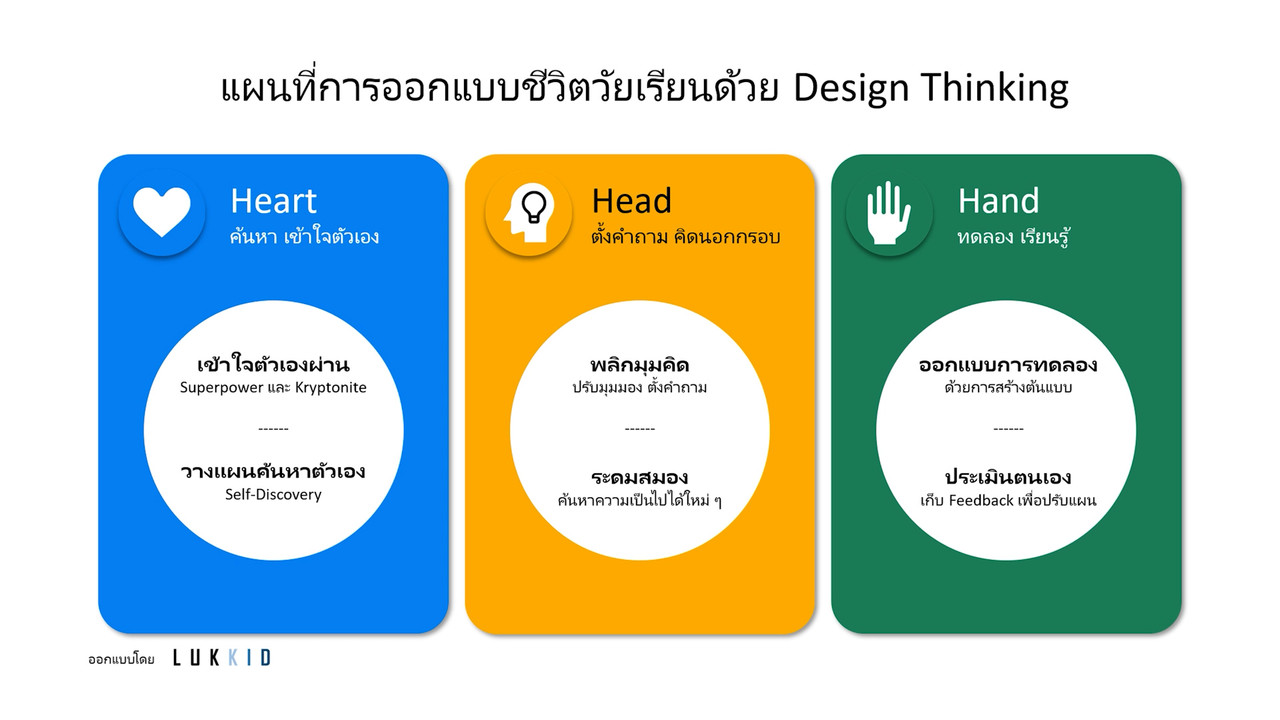 แผนที่การออกแบบชีวิตวัยเรียนด้วย Design Thinking

Heart
ค้นหา เข้าใจตัวเอง

เข้าใจตัวเองผ่าน
Superpower และ Kryptonite

------

วางแผนค้นหาตัวเอง
Self-Discovery

Head
ตั้งคำถาม คิดนอกกรอบ

พลิกมุมคิด
ปรับมุมมอง ตั้งคำถาม

------

ระดมสมอง
ค้นหาความเป็นไปได้ใหม่ ๆ

Hand
ทดลอง เรียนรู้

ออกแบบการทดลอง
ด้วยการสร้างต้นแบบ

------

ประเมินตนเอง
เก็บ Feedback เพื่อปรับแผน

ออกแบบโดย LUKKID